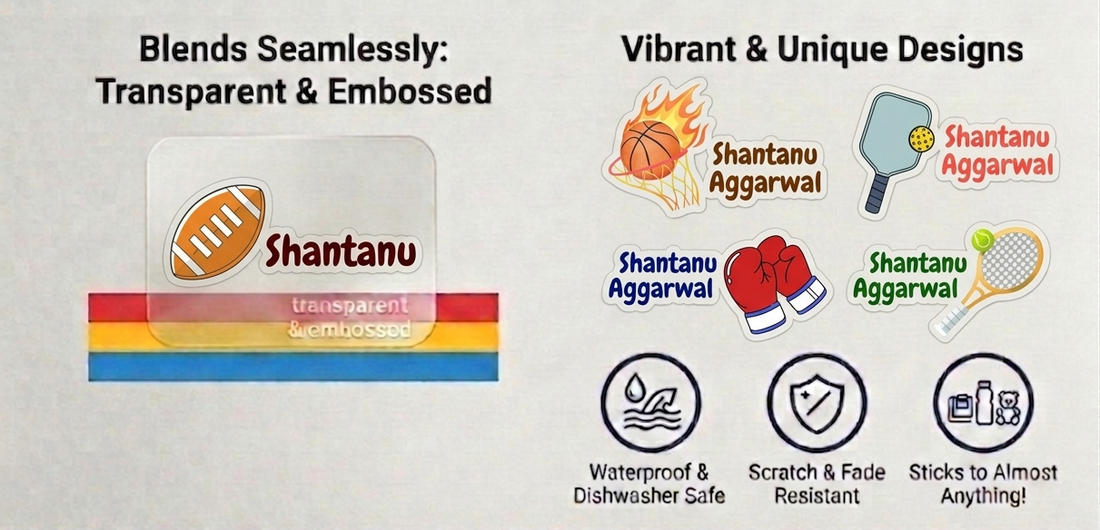 Blends Seamlessly: Transparent & Embossed

Shantanu

transparent &embossed

Vibrant & Unique Designs

Shantanu Aggarwal

Shantanu Aggarwal

Shantanu Aggarwal

Shantanu Aggarwal

Waterproof & Dishwasher Safe

Scratch & Fade Resistant

Sticks to Almost Anything!